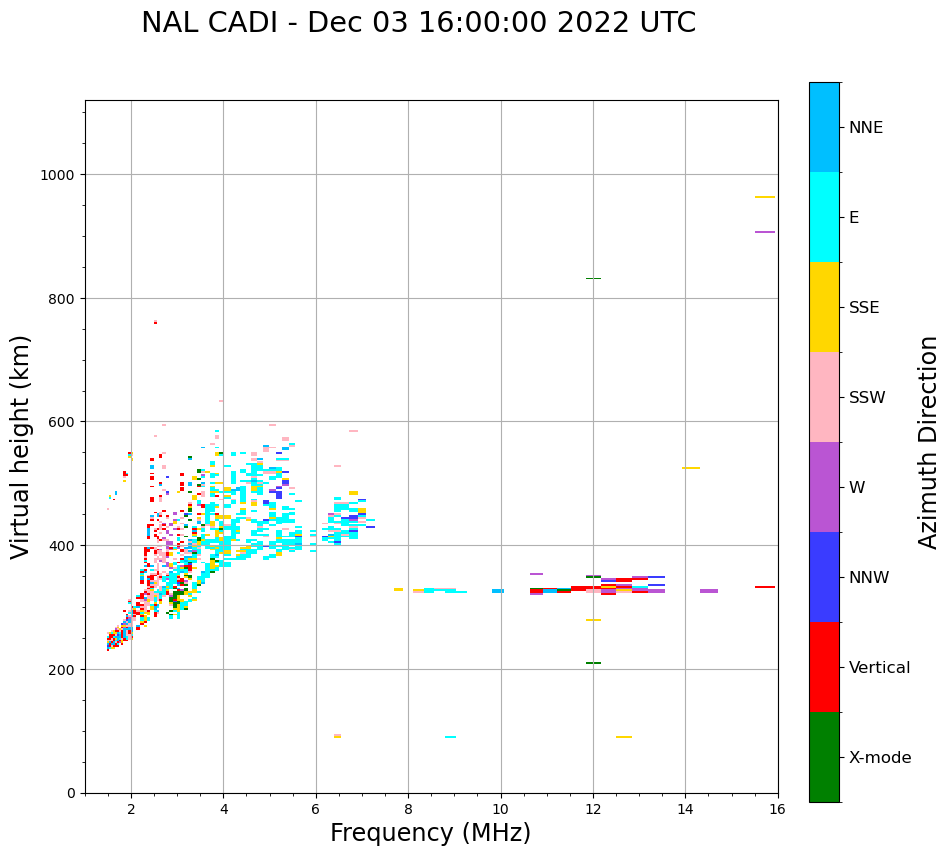 NAL CADI - Dec 03 16:00:00 2022 UTC

Virtual height (km)

1000
800
600
400
200
0

2
4
6
8
10
12
14
16

Frequency (MHz)

NNE
E
SSE
SSW
W
NNW
Vertical
X-mode

Azimuth Direction